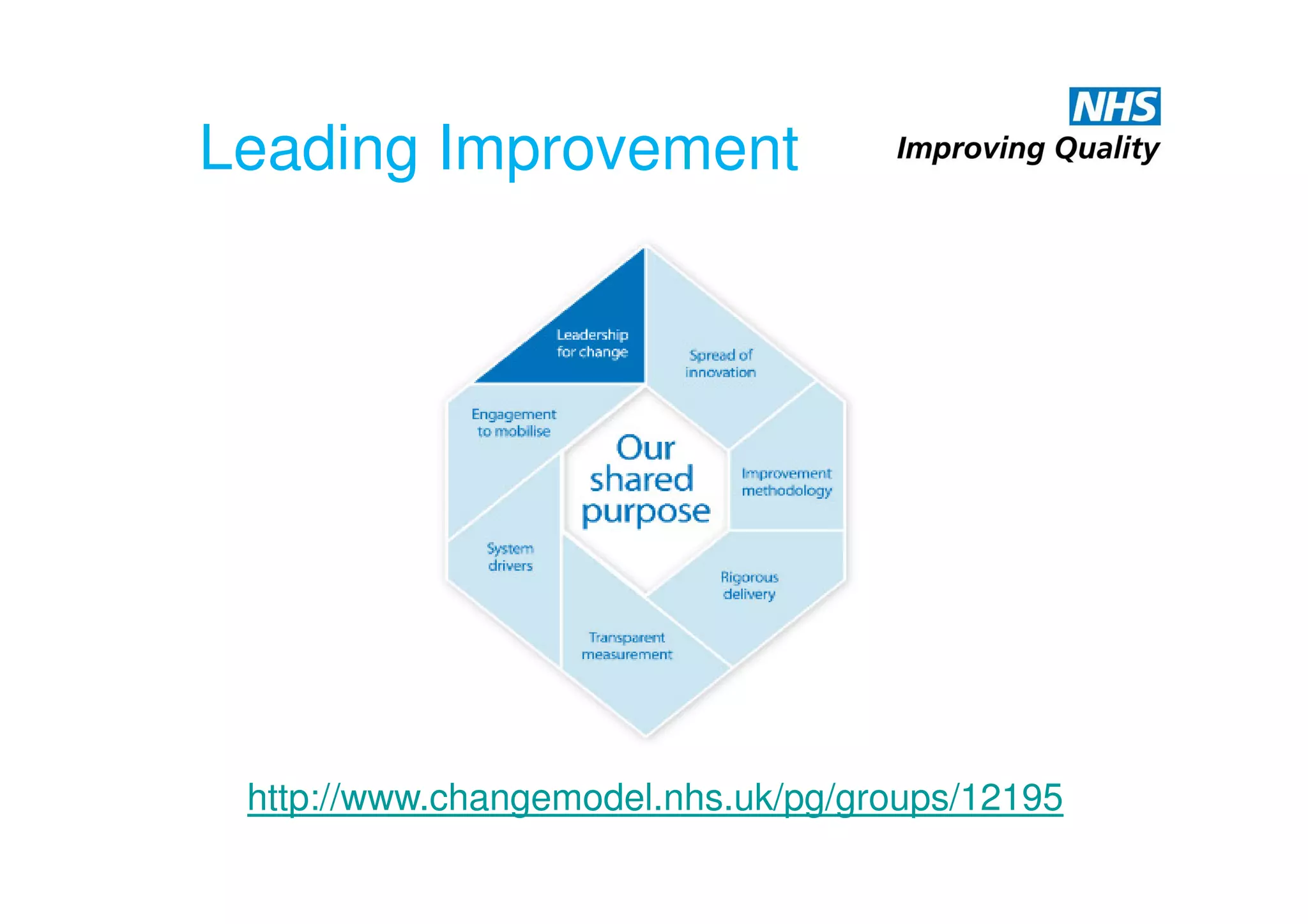 Leading Improvement

NHS
Improving Quality

Leadership for change

Spread of innovation

Engagement to mobilise

Our shared purpose

Improvement methodology

System drivers

Rigorous delivery

Transparent measurement

http://www.changemodel.nhs.uk/pg/groups/12195